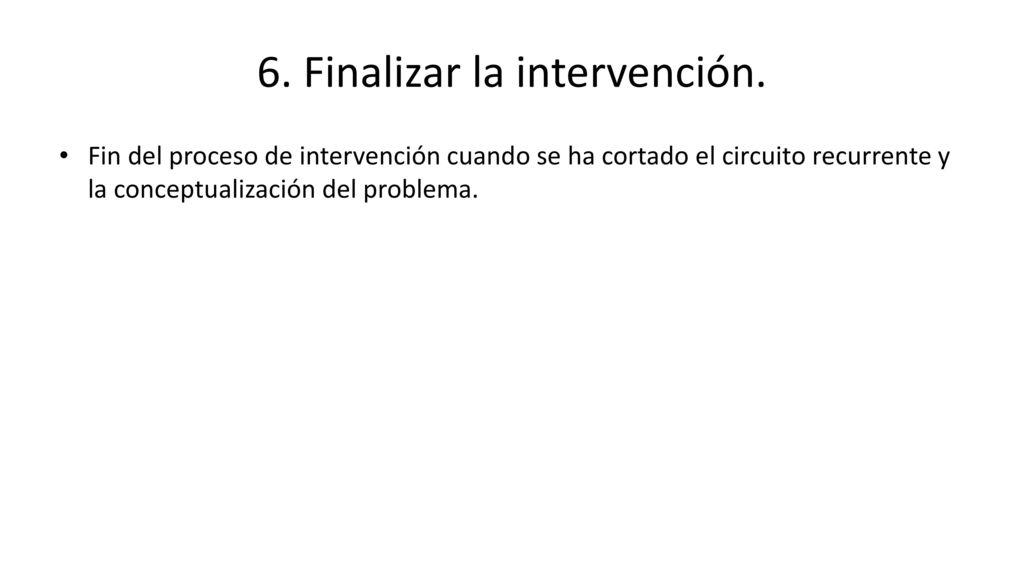 6. Finalizar la intervención.

• Fin del proceso de intervención cuando se ha cortado el circuito recurrente y la conceptualización del problema.